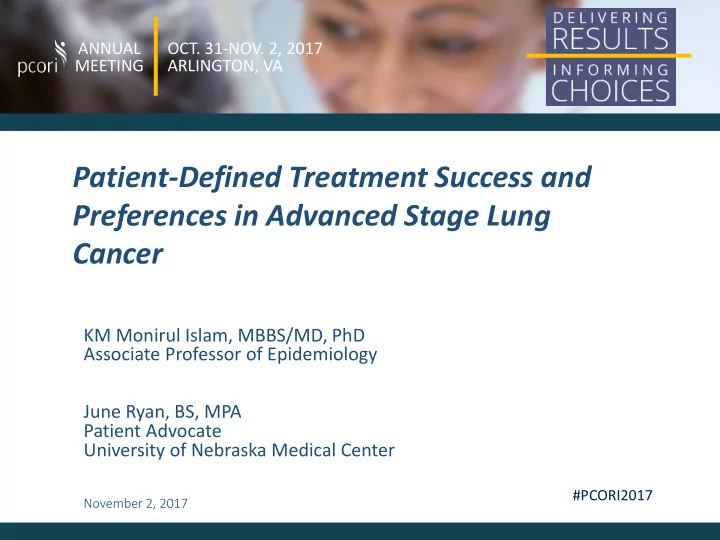 pcori ANNUAL MEETING

OCT. 31-NOV. 2, 2017
ARLINGTON, VA

DELIVERING RESULTS INFORMING CHOICES

Patient-Defined Treatment Success and Preferences in Advanced Stage Lung Cancer

KM Monirul Islam, MBBS/MD, PhD
Associate Professor of Epidemiology

June Ryan, BS, MPA
Patient Advocate
University of Nebraska Medical Center

November 2, 2017

#PCORI2017